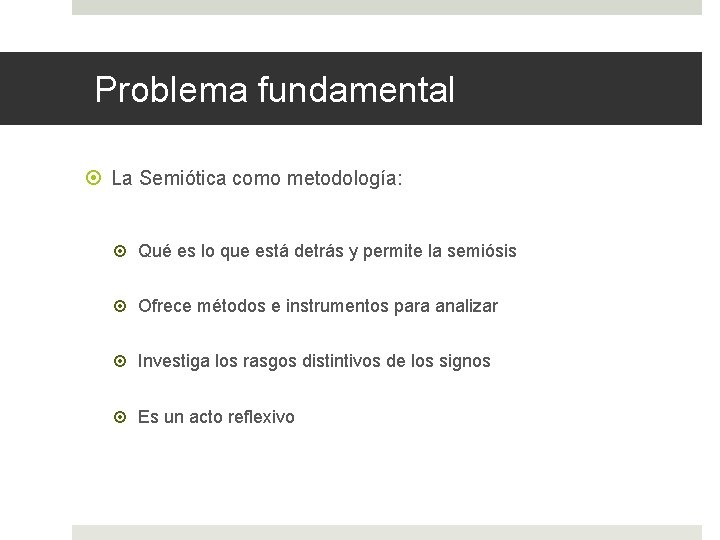 Problema fundamental

La Semiótica como metodología:

Qué es lo que está detrás y permite la semiósis

Ofrece métodos e instrumentos para analizar

Investiga los rasgos distintivos de los signos

Es un acto reflexivo